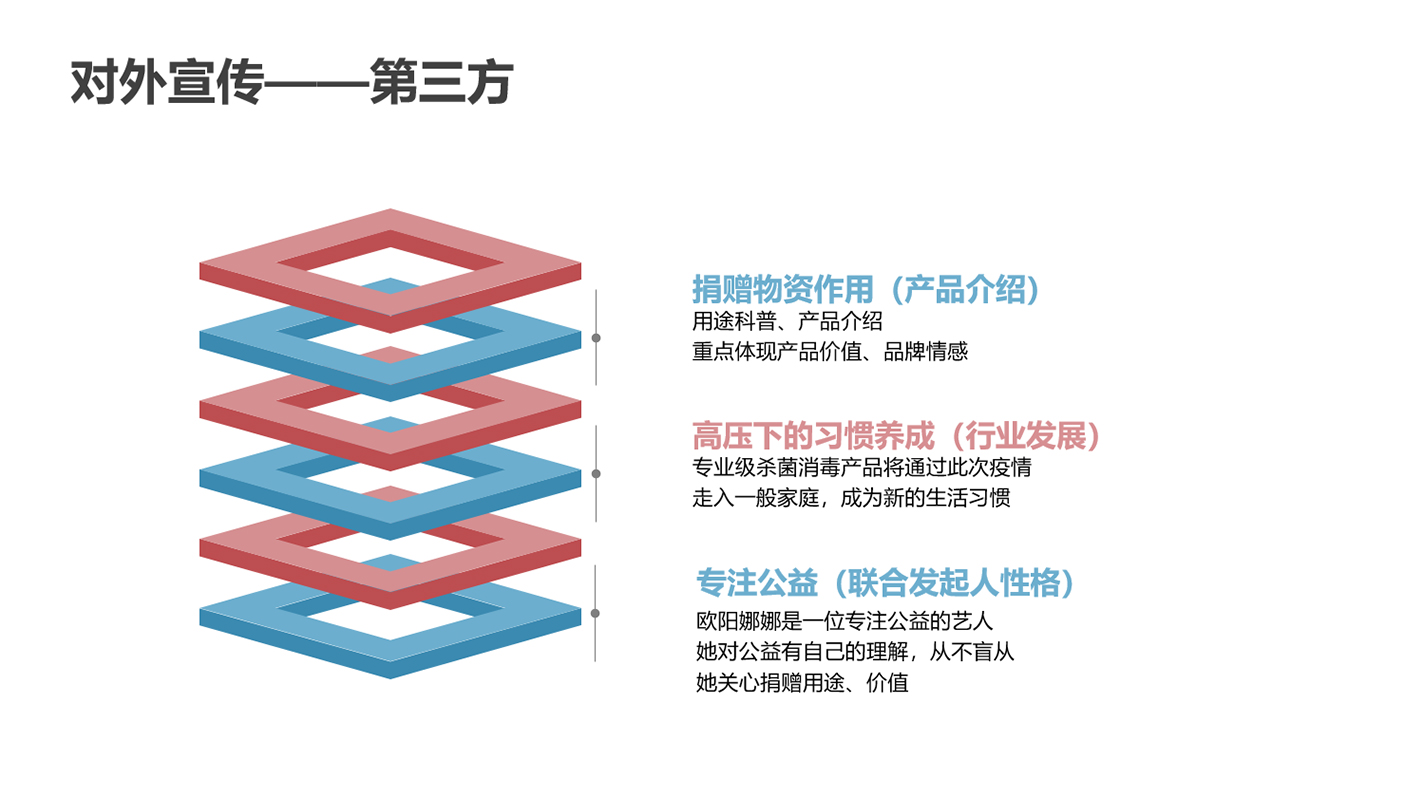 对外宣传——第三方

捐赠物资作用（产品介绍）
用途科普、产品介绍
重点体现产品价值、品牌情感

高压下的习惯养成（行业发展）
专业级杀菌消毒产品将通过此次疫情
走入一般家庭，成为新的生活习惯

专注公益（联合发起人性格）
欧阳娜娜是一位专注公益的艺人
她对公益有自己的理解，从不盲从
她关心捐赠用途、价值